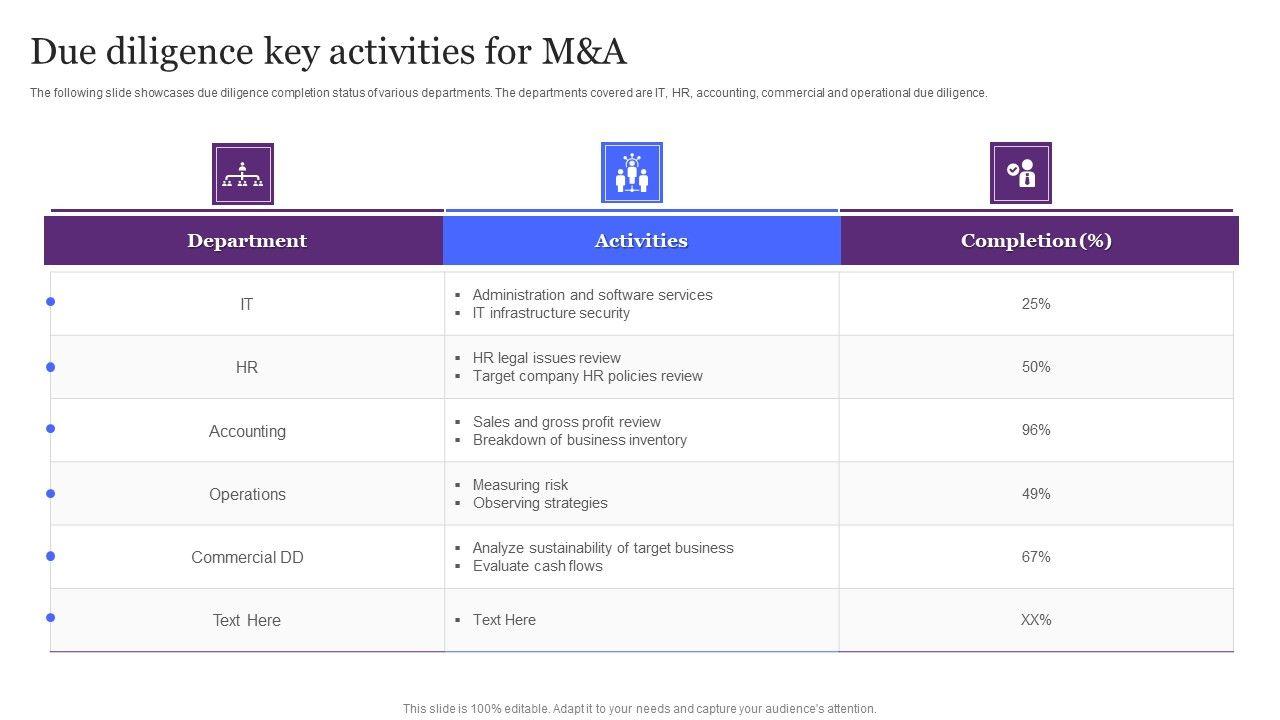 Due diligence key activities for M&A

The following slide showcases due diligence completion status of various departments. The departments covered are IT, HR, accounting, commercial and operational due diligence.

| Department | Activities | Completion (%) |
|---|---|---|
| IT | ▪ Administration and software services ▪ IT infrastructure security | 25% |
| HR | ▪ HR legal issues review ▪ Target company HR policies review | 50% |
| Accounting | ▪ Sales and gross profit review ▪ Breakdown of business inventory | 96% |
| Operations | ▪ Measuring risk ▪ Observing strategies | 49% |
| Commercial DD | ▪ Analyze sustainability of target business ▪ Evaluate cash flows | 67% |
| Text Here | ▪ Text Here | XX% |

This slide is 100% editable. Adapt it to your needs and capture your audience's attention.